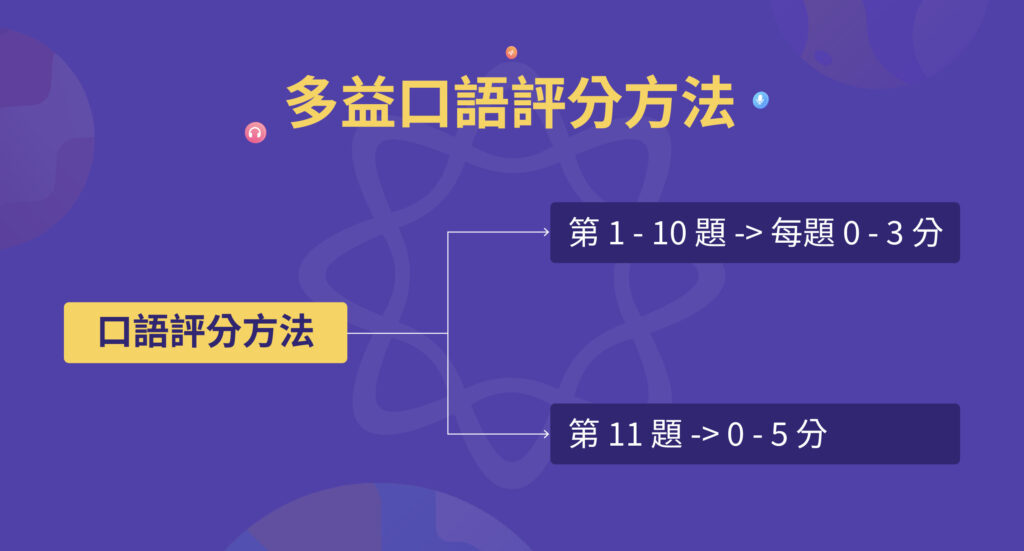 多益口語評分方法

口語評分方法

第 1 - 10 題 -> 每題 0 - 3 分

第 11 題 -> 0 - 5 分